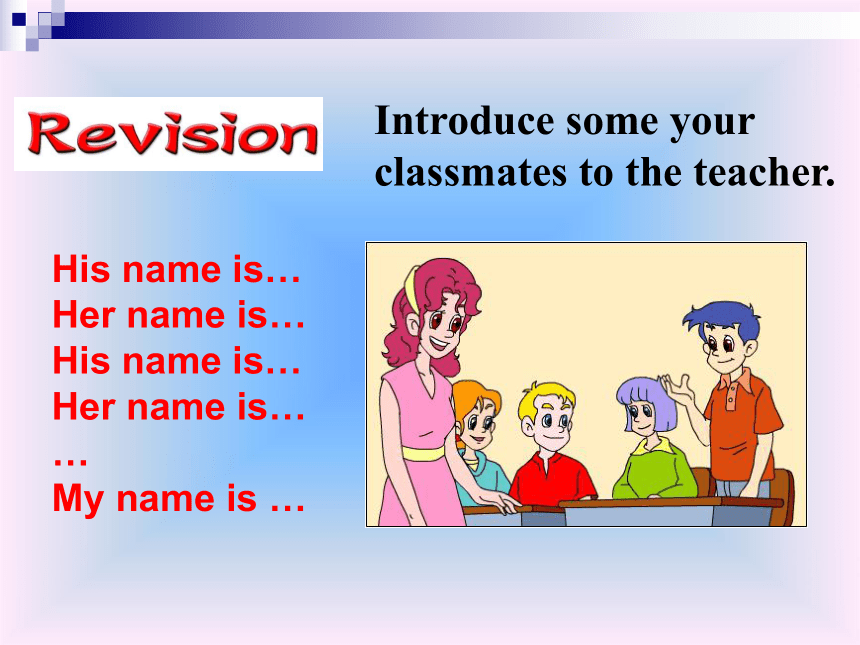 Revision

Introduce some your classmates to the teacher.

His name is…
Her name is…
His name is…
Her name is…
…
My name is …